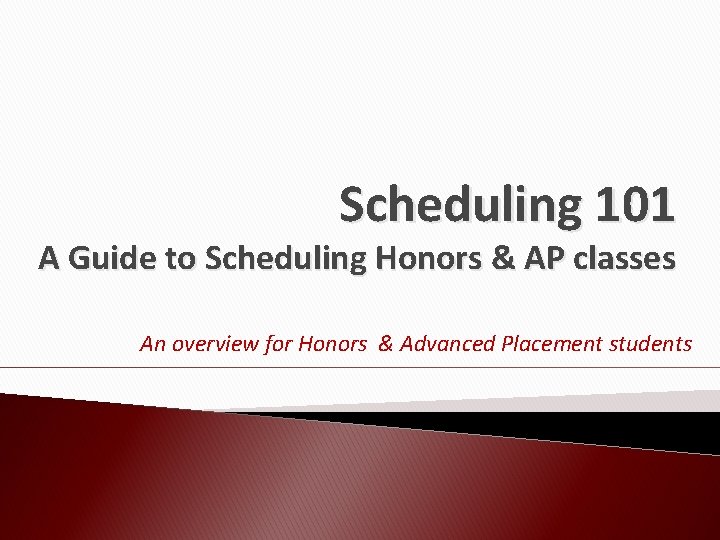 Scheduling 101
A Guide to Scheduling Honors & AP classes

An overview for Honors & Advanced Placement students